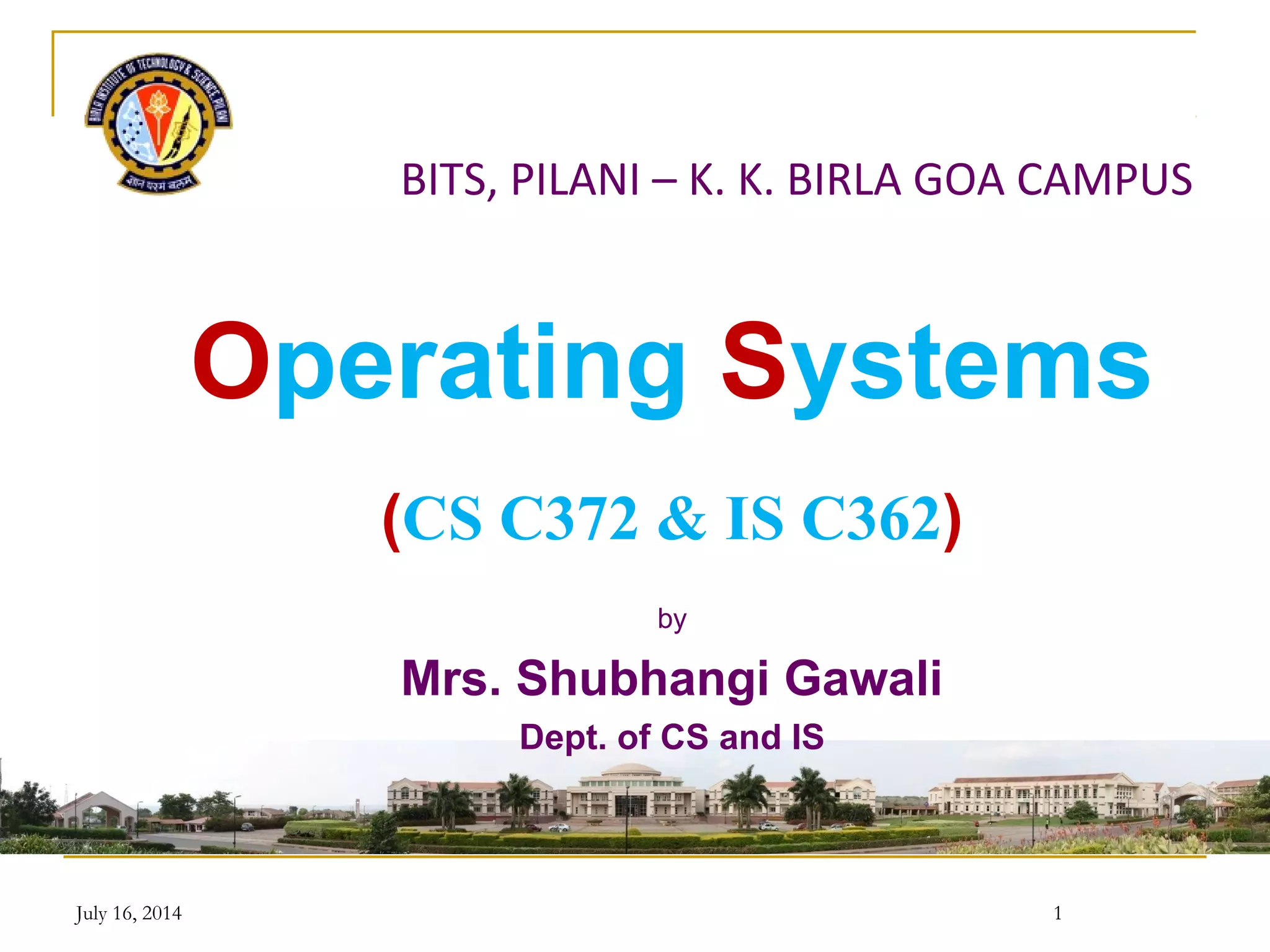 BIRLA INSTITUTE OF TECHNOLOGY & SCIENCE PILANI

ज्ञानं परमं बलम्

BITS, PILANI – K. K. BIRLA GOA CAMPUS

Operating Systems

(CS C372 & IS C362)

by

Mrs. Shubhangi Gawali

Dept. of CS and IS

July 16, 2014

1